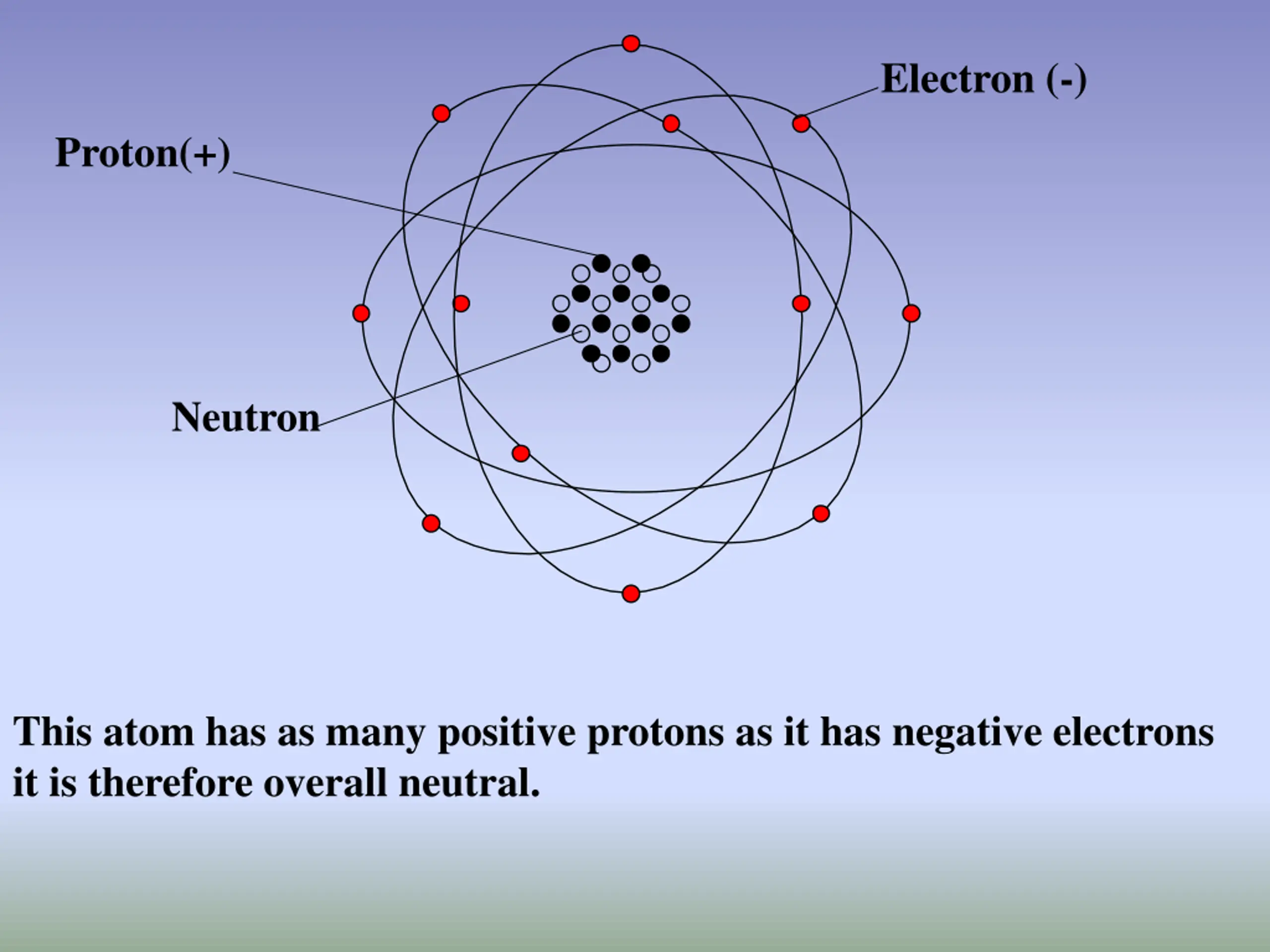 Electron (-)

Proton(+)

Neutron

This atom has as many positive protons as it has negative electrons it is therefore overall neutral.